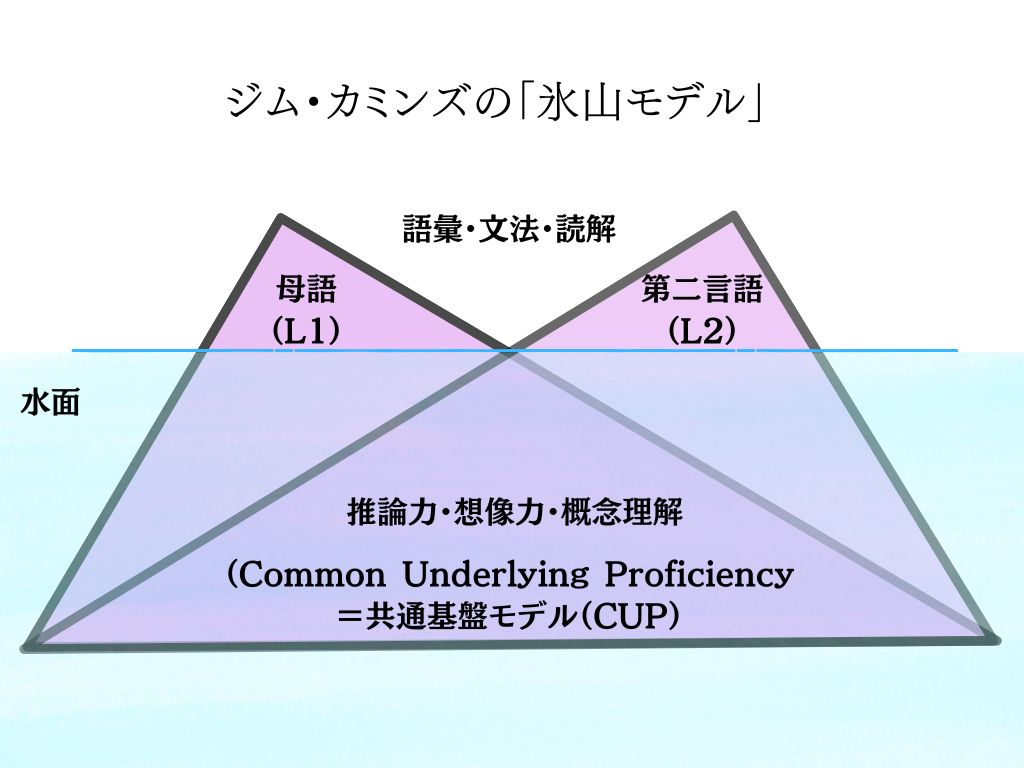 ジム・カミンズの「氷山モデル」

語彙・文法・読解

母語
(L1)

第二言語
(L2)

水面

推論力・想像力・概念理解

(Common Underlying Proficiency
＝共通基盤モデル(CUP)